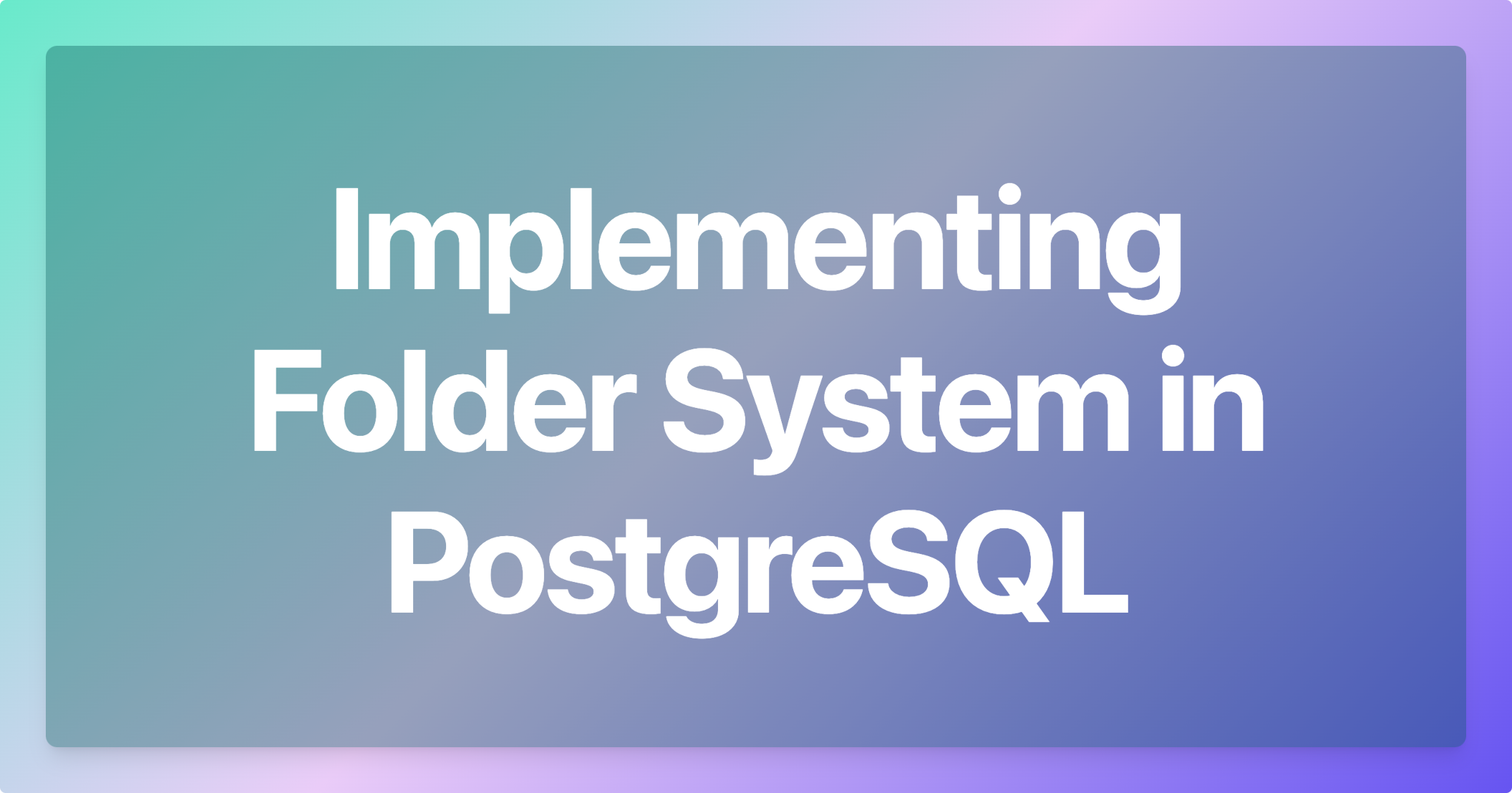 Implementing Folder System in PostgreSQL